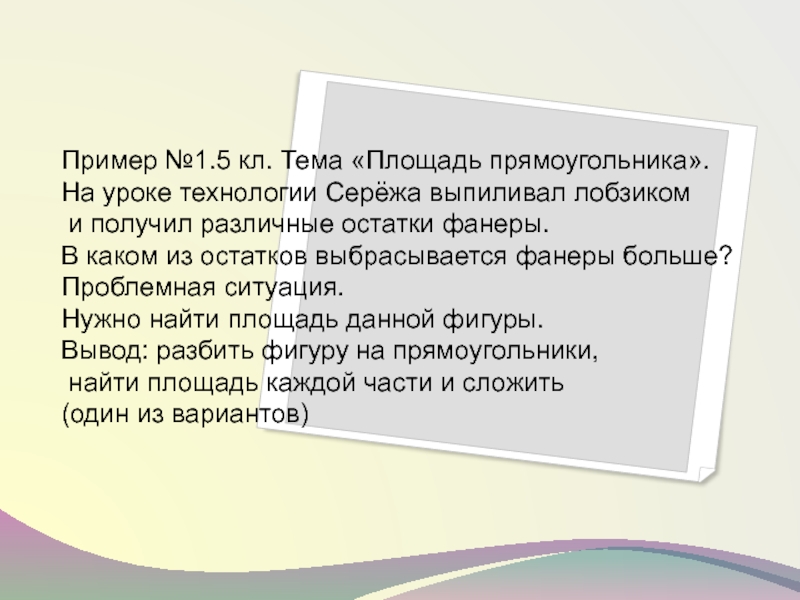 Пример №1.5 кл. Тема «Площадь прямоугольника».
На уроке технологии Серёжа выпиливал лобзиком и получил различные остатки фанеры.
В каком из остатков выбрасывается фанеры больше?
Проблемная ситуация.
Нужно найти площадь данной фигуры.
Вывод: разбить фигуру на прямоугольники, найти площадь каждой части и сложить
(один из вариантов)